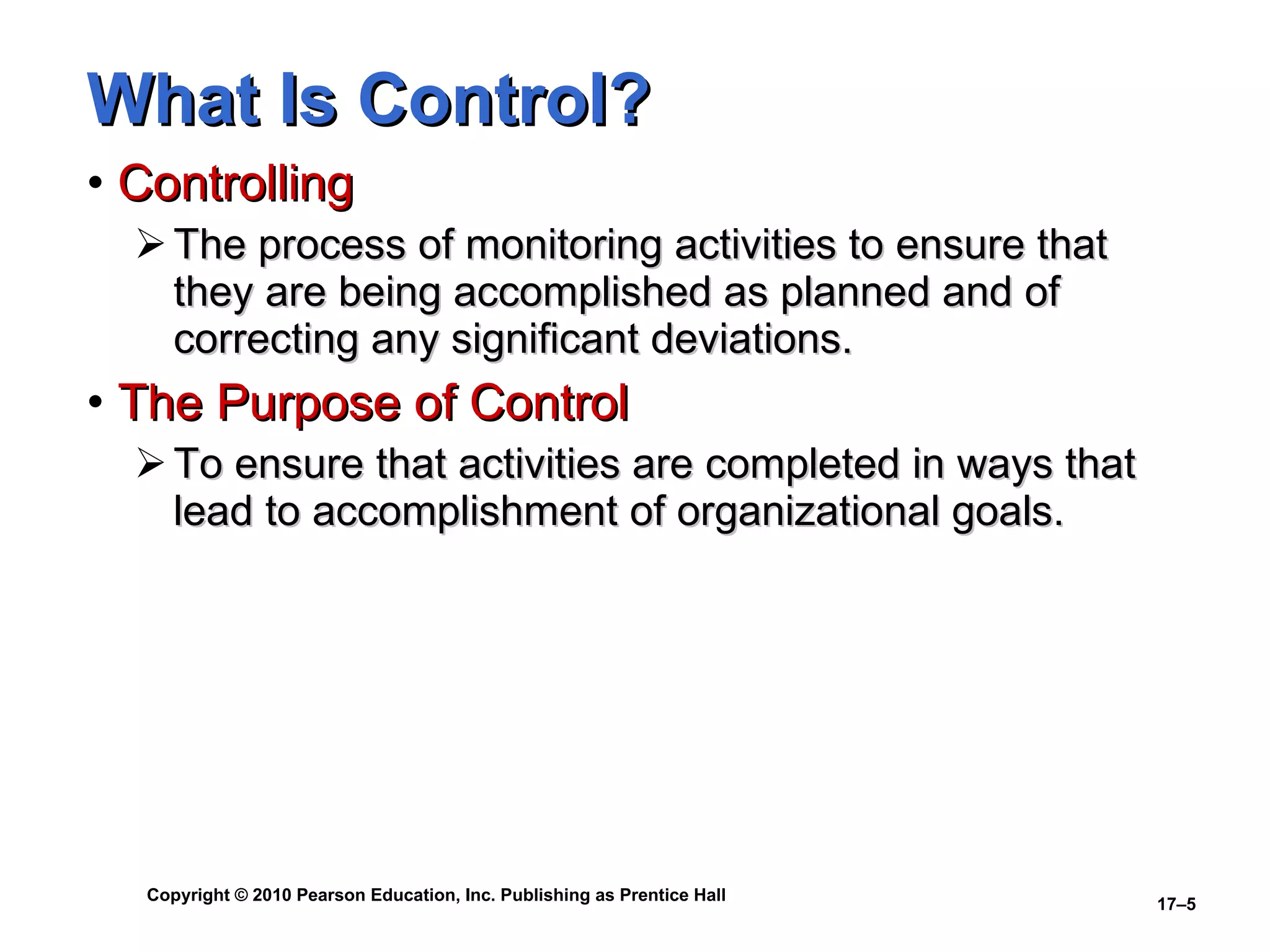 What Is Control?

• Controlling

➢ The process of monitoring activities to ensure that they are being accomplished as planned and of correcting any significant deviations.

• The Purpose of Control

➢ To ensure that activities are completed in ways that lead to accomplishment of organizational goals.

Copyright © 2010 Pearson Education, Inc. Publishing as Prentice Hall

17–5